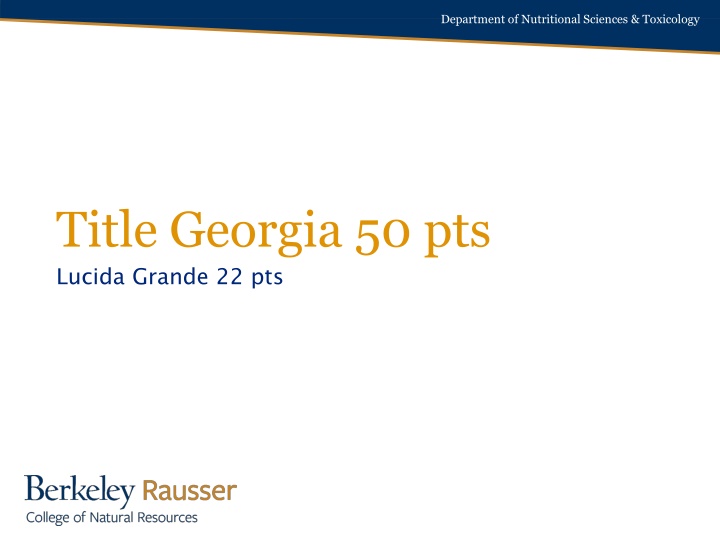 Department of Nutritional Sciences & Toxicology

Title Georgia 50 pts

Lucida Grande 22 pts

Berkeley Rausser
College of Natural Resources